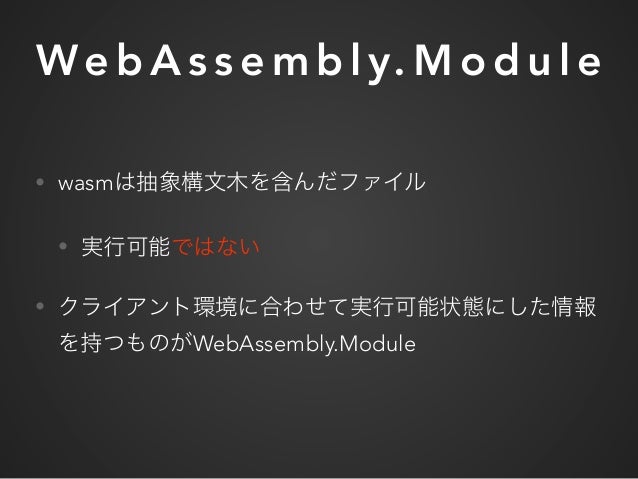 WebAssembly.Module

• wasmは抽象構文木を含んだファイル

• 実行可能ではない

• クライアント環境に合わせて実行可能状態にした情報を持つものがWebAssembly.Module